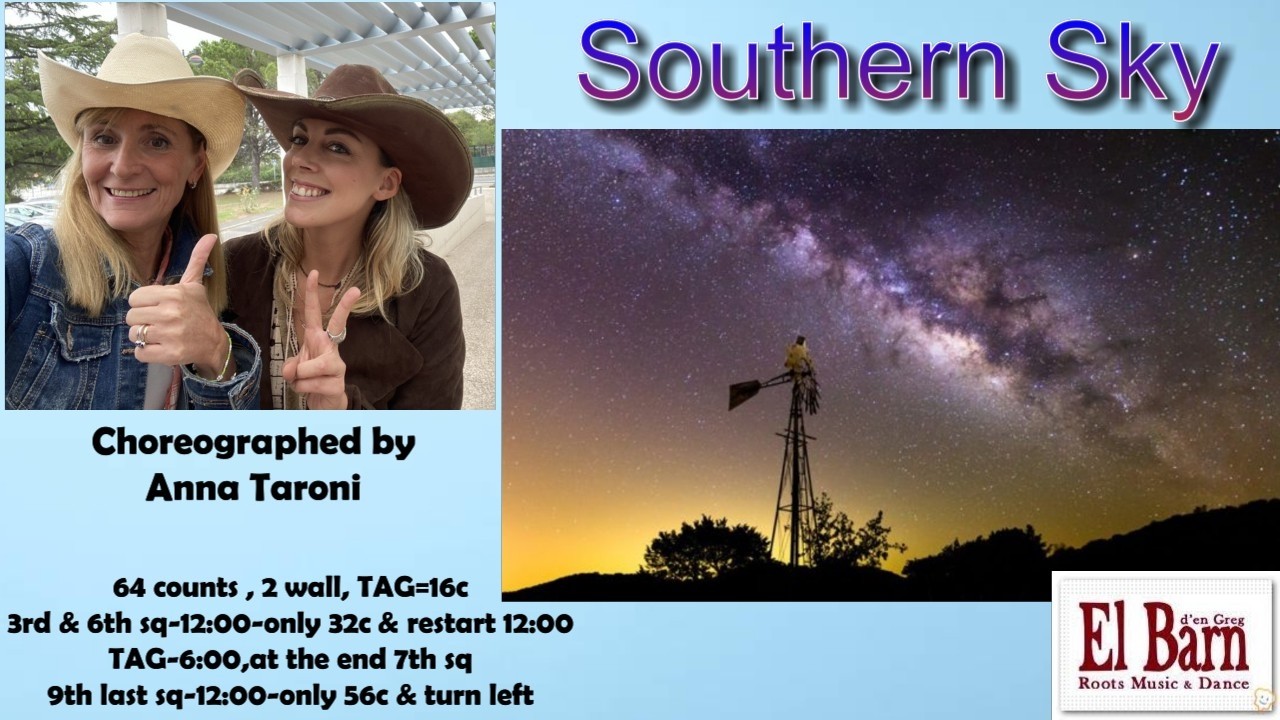 Southern Sky

Choreographed by
Anna Taroni

64 counts , 2 wall, TAG=16c
3rd & 6th sq-12:00-only 32c & restart 12:00
TAG-6:00,at the end 7th sq
9th last sq-12:00-only 56c & turn left

El Barn d'en Greg
Roots Music & Dance